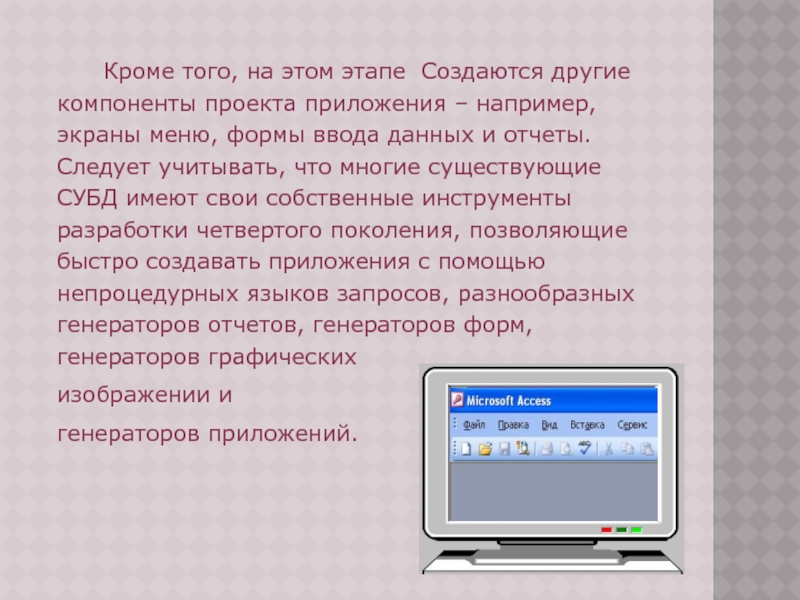 Кроме того, на этом этапе Создаются другие компоненты проекта приложения – например, экраны меню, формы ввода данных и отчеты. Следует учитывать, что многие существующие СУБД имеют свои собственные инструменты разработки четвертого поколения, позволяющие быстро создавать приложения с помощью непроцедурных языков запросов, разнообразных генераторов отчетов, генераторов форм, генераторов графических

изображении и

генераторов приложений.

Microsoft Access

Файл Правка Вид Вставка Сервис